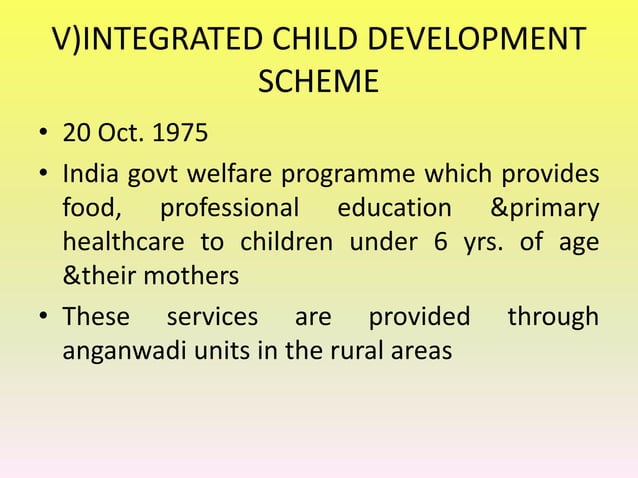 V)INTEGRATED CHILD DEVELOPMENT SCHEME

• 20 Oct. 1975
• India govt welfare programme which provides food, professional education &primary healthcare to children under 6 yrs. of age &their mothers
• These services are provided through anganwadi units in the rural areas